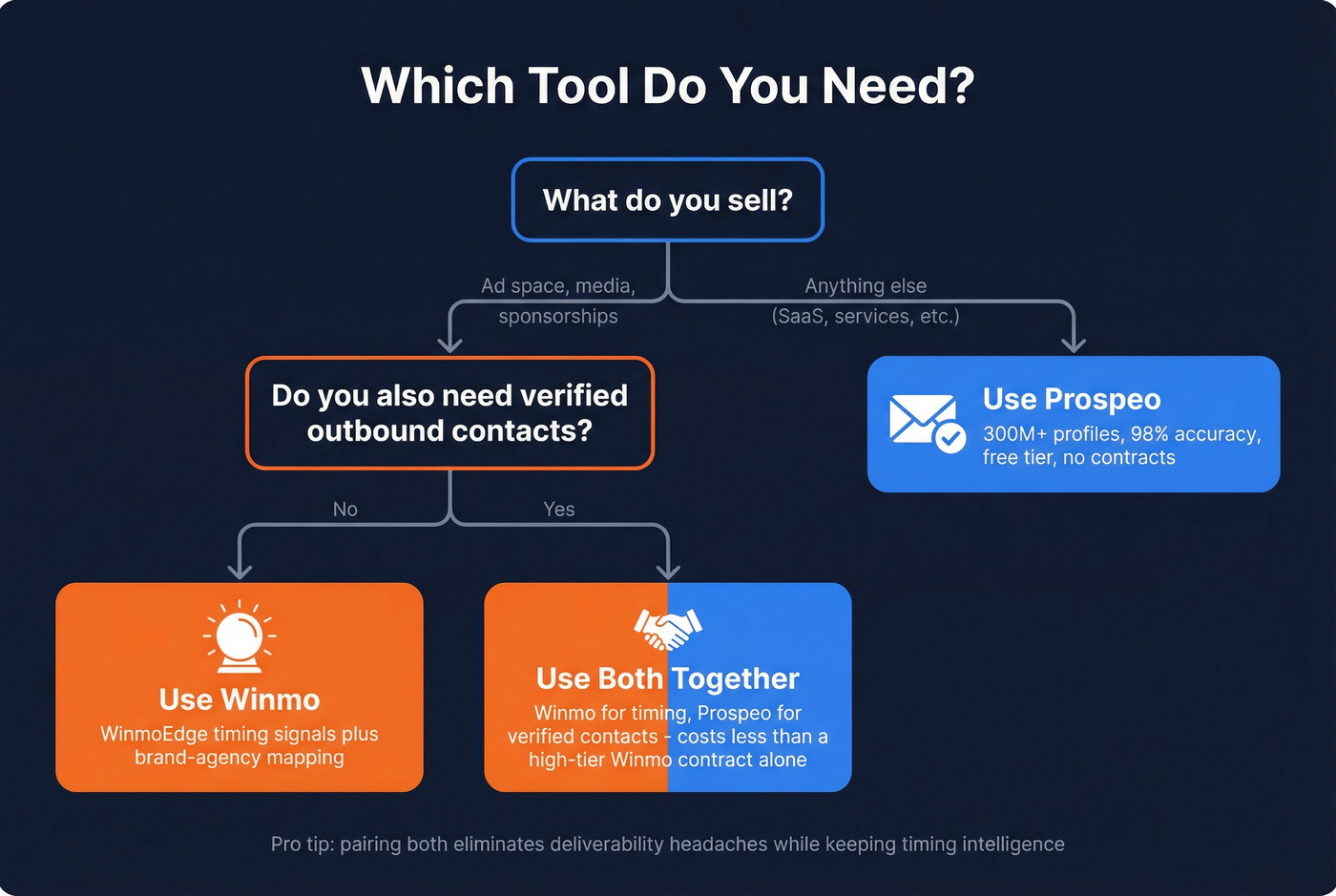 Which Tool Do You Need?

What do you sell?

Ad space, media, sponsorships

Anything else (SaaS, services, etc.)

Do you also need verified outbound contacts?

Use Prospeo
300M+ profiles, 98% accuracy, free tier, no contracts

No

Yes

Use Winmo
WinmoEdge timing signals plus brand-agency mapping

Use Both Together
Winmo for timing, Prospeo for verified contacts - costs less than a high-tier Winmo contract alone

Pro tip: pairing both eliminates deliverability headaches while keeping timing intelligence